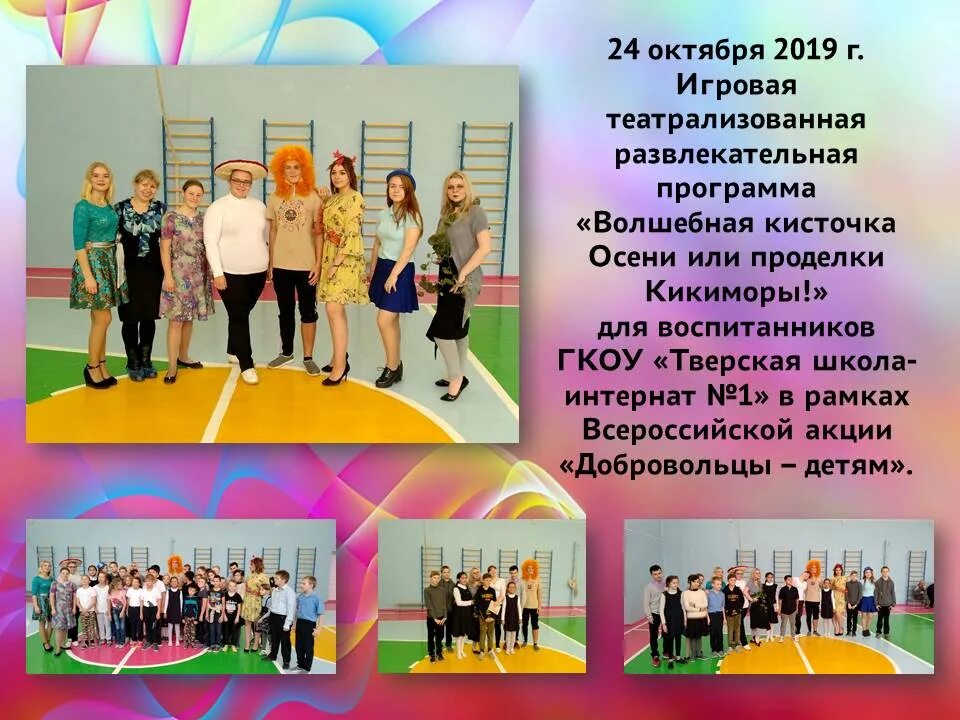 24 октября 2019 г.
Игровая театрализованная развлекательная программа «Волшебная кисточка Осени или проделки Кикиморы!» для воспитанников ГКОУ «Тверская школа-интернат №1» в рамках Всероссийской акции «Добровольцы – детям».